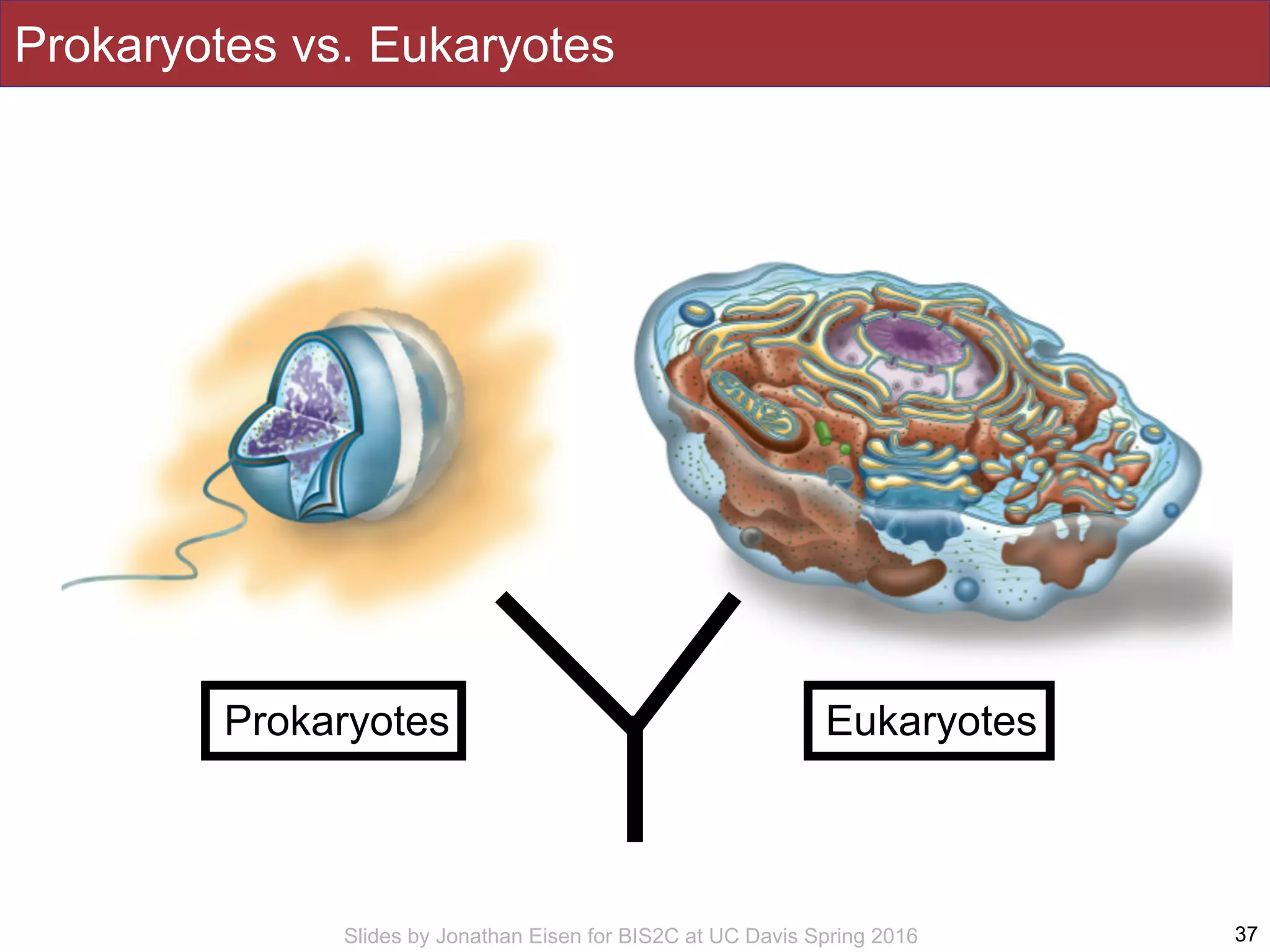 Prokaryotes vs. Eukaryotes

Prokaryotes

Eukaryotes

Slides by Jonathan Eisen for BIS2C at UC Davis Spring 2016

37